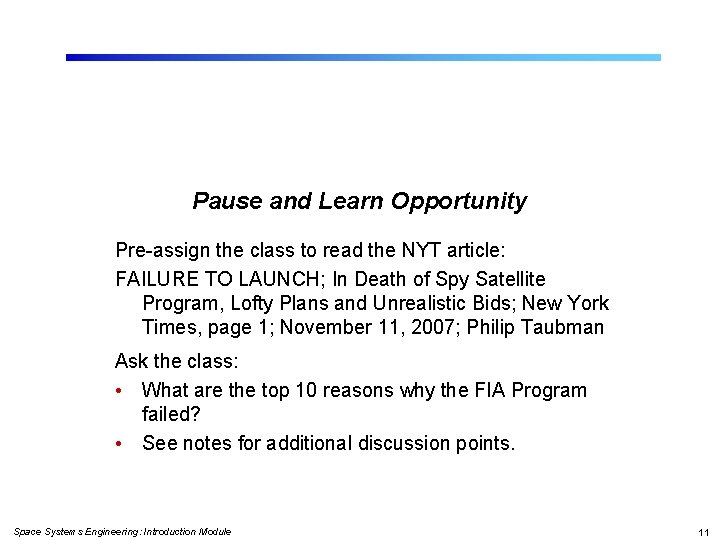 Pause and Learn Opportunity

Pre-assign the class to read the NYT article:

FAILURE TO LAUNCH; In Death of Spy Satellite Program, Lofty Plans and Unrealistic Bids; New York Times, page 1; November 11, 2007; Philip Taubman

Ask the class:

• What are the top 10 reasons why the FIA Program failed?
• See notes for additional discussion points.

Space Systems Engineering: Introduction Module

11